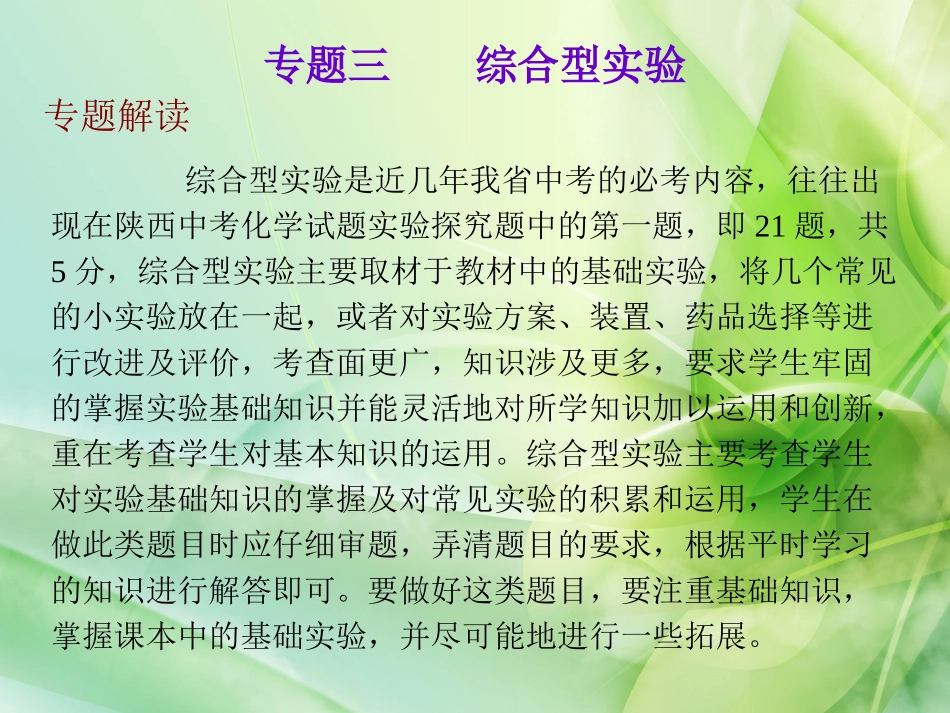 专题三　　综合型实验

专题解读

综合型实验是近几年我省中考的必考内容，往往出现在陕西中考化学试题实验探究题中的第一题，即 21 题，共 5 分，综合型实验主要取材于教材中的基础实验，将几个常见的小实验放在一起，或者对实验方案、装置、药品选择等进行改进及评价，考查面更广，知识涉及更多，要求学生牢固的掌握实验基础知识并能灵活地对所学知识加以运用和创新，重在考查学生对基本知识的运用。综合型实验主要考查学生对实验基础知识的掌握及对常见实验的积累和运用，学生在做此类题目时应仔细审题，弄清题目的要求，根据平时学习的知识进行解答即可。要做好这类题目，要注重基础知识，掌握课本中的基础实验，并尽可能地进行一些拓展。